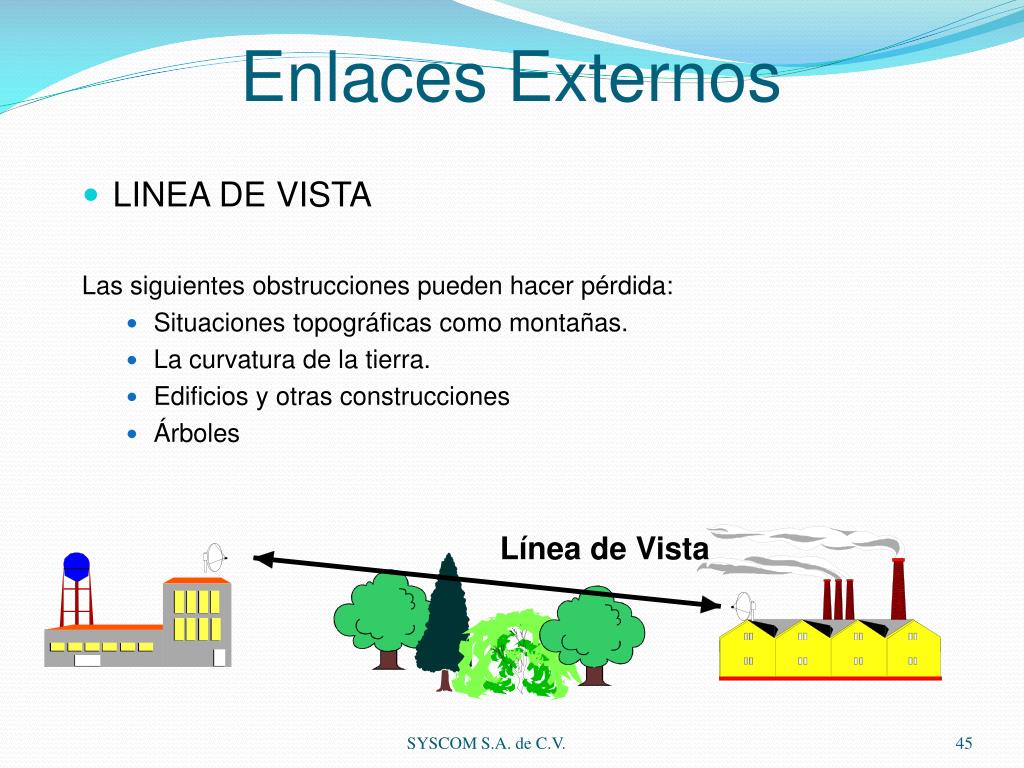 Enlaces Externos

LINEA DE VISTA

Las siguientes obstrucciones pueden hacer pérdida:
Situaciones topográficas como montañas.
La curvatura de la tierra.
Edificios y otras construcciones
Árboles

Línea de Vista

SYSCOM S.A. de C.V.

45